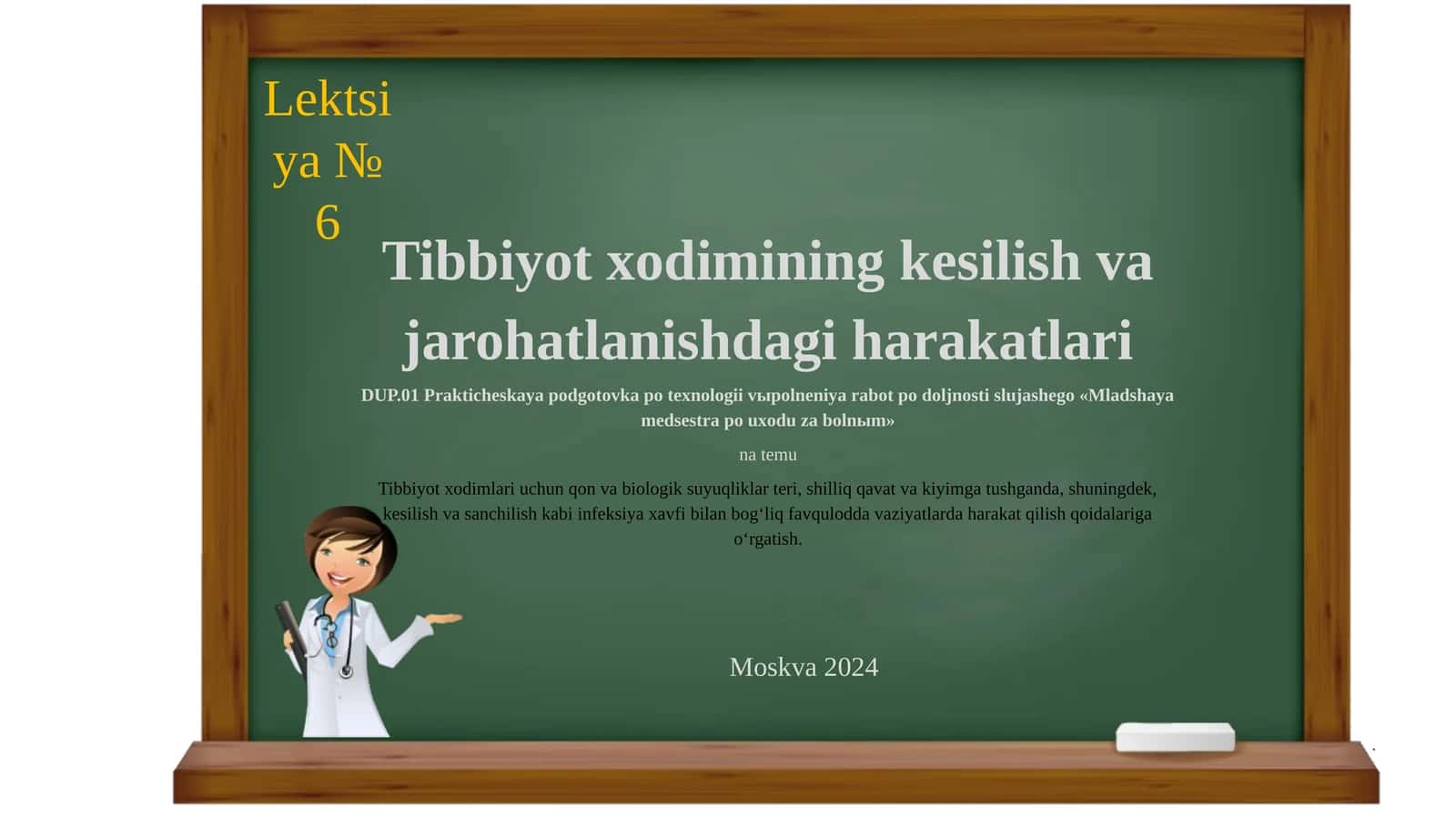 Lektsiya № 6

Tibbiyot xodimining kesilish va jarohatlanishdagi harakatlari

DUP.01 Prakticheskaya podgotovka po texnologii vыpolneniya rabot po doljnosti slujashego «Mladshaya medsestra po uxodu za bolnыm»

na temu

Tibbiyot xodimlari uchun qon va biologik suyuqliklar teri, shilliq qavat va kiyimga tushganda, shuningdek, kesilish va sanchilish kabi infeksiya xavfi bilan bog‘liq favqulodda vaziyatlarda harakat qilish qoidalariga o‘rgatish.

Moskva 2024